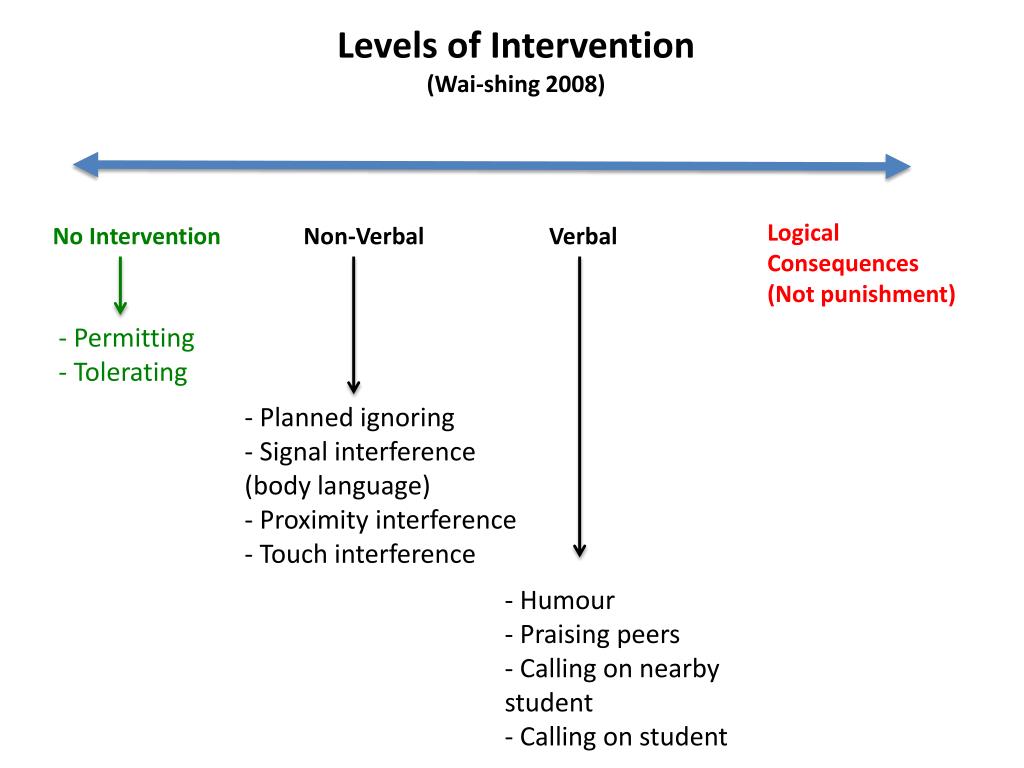 Levels of Intervention
(Wai-shing 2008)

No Intervention

- Permitting
- Tolerating

Non-Verbal

- Planned ignoring
- Signal interference (body language)
- Proximity interference
- Touch interference

Verbal

- Humour
- Praising peers
- Calling on nearby student
- Calling on student

Logical Consequences (Not punishment)